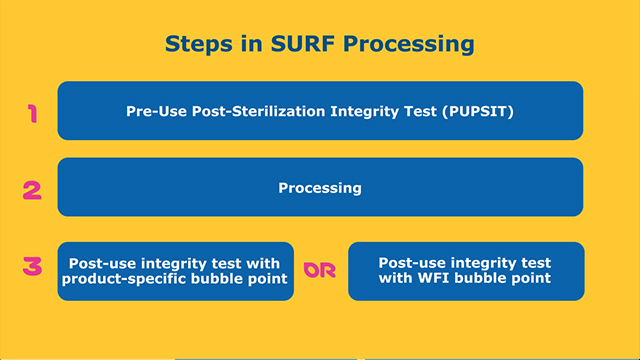 Steps in SURF Processing

1

Pre-Use Post-Sterilization Integrity Test (PUPSIT)

2

Processing

3

Post-use integrity test with product-specific bubble point

OR

Post-use integrity test with WFI bubble point